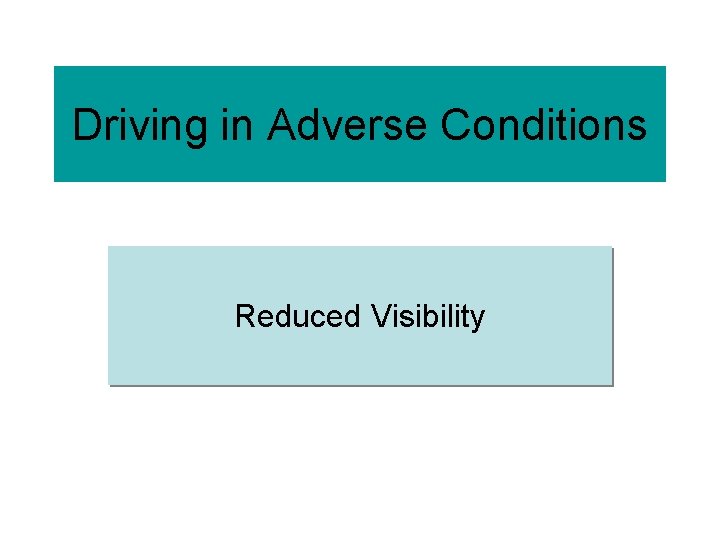 Driving in Adverse Conditions

Reduced Visibility